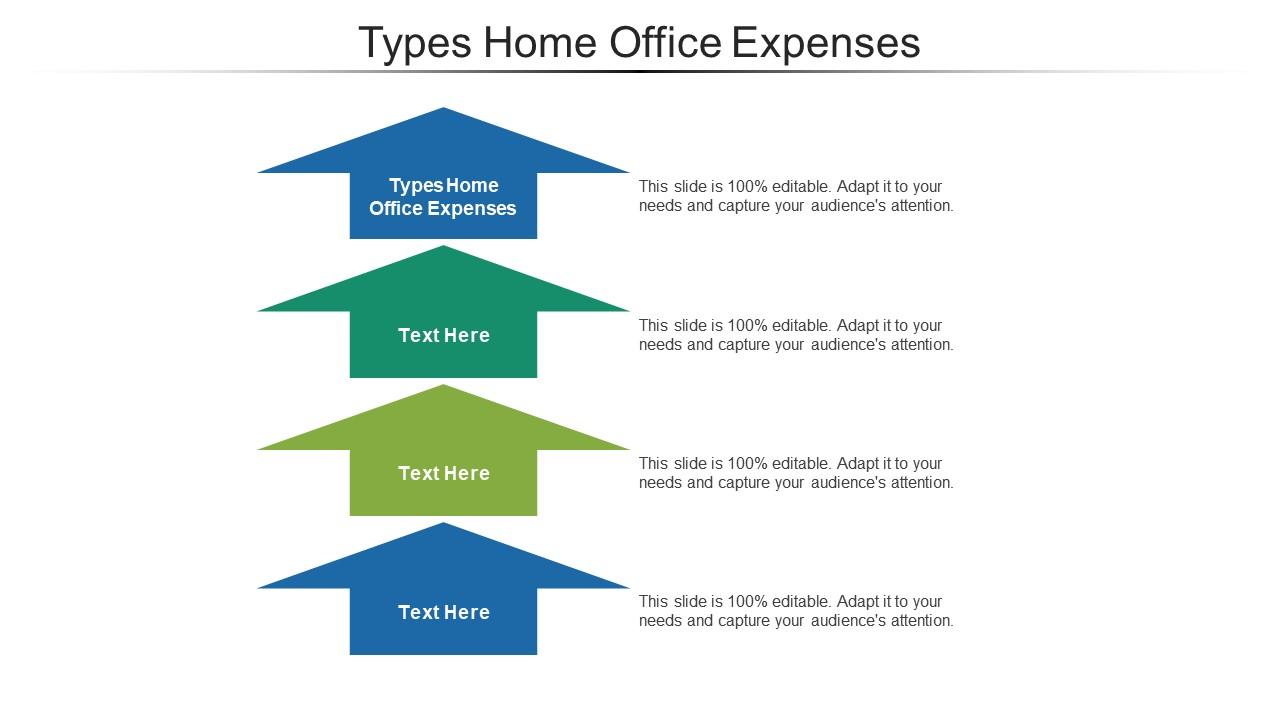 Types Home Office Expenses

Types Home Office Expenses

This slide is 100% editable. Adapt it to your needs and capture your audience's attention.

Text Here

This slide is 100% editable. Adapt it to your needs and capture your audience's attention.

Text Here

This slide is 100% editable. Adapt it to your needs and capture your audience's attention.

Text Here

This slide is 100% editable. Adapt it to your needs and capture your audience's attention.